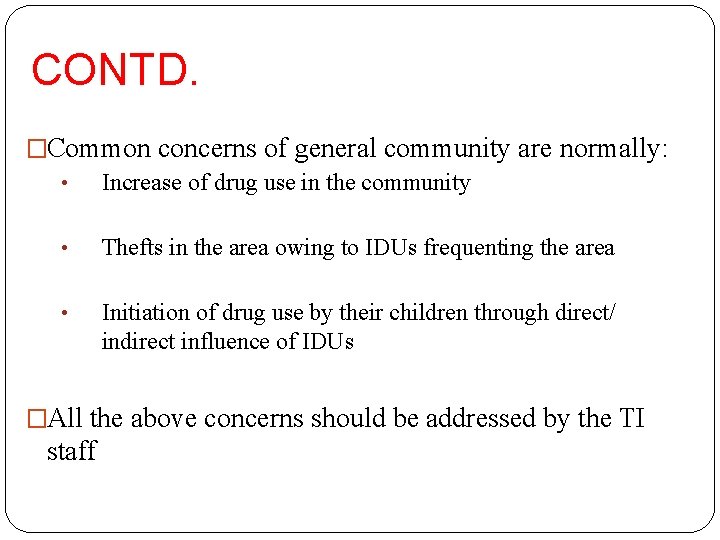 CONTD.

□Common concerns of general community are normally:

• Increase of drug use in the community

• Thefts in the area owing to IDUs frequenting the area

• Initiation of drug use by their children through direct/ indirect influence of IDUs

□All the above concerns should be addressed by the TI staff